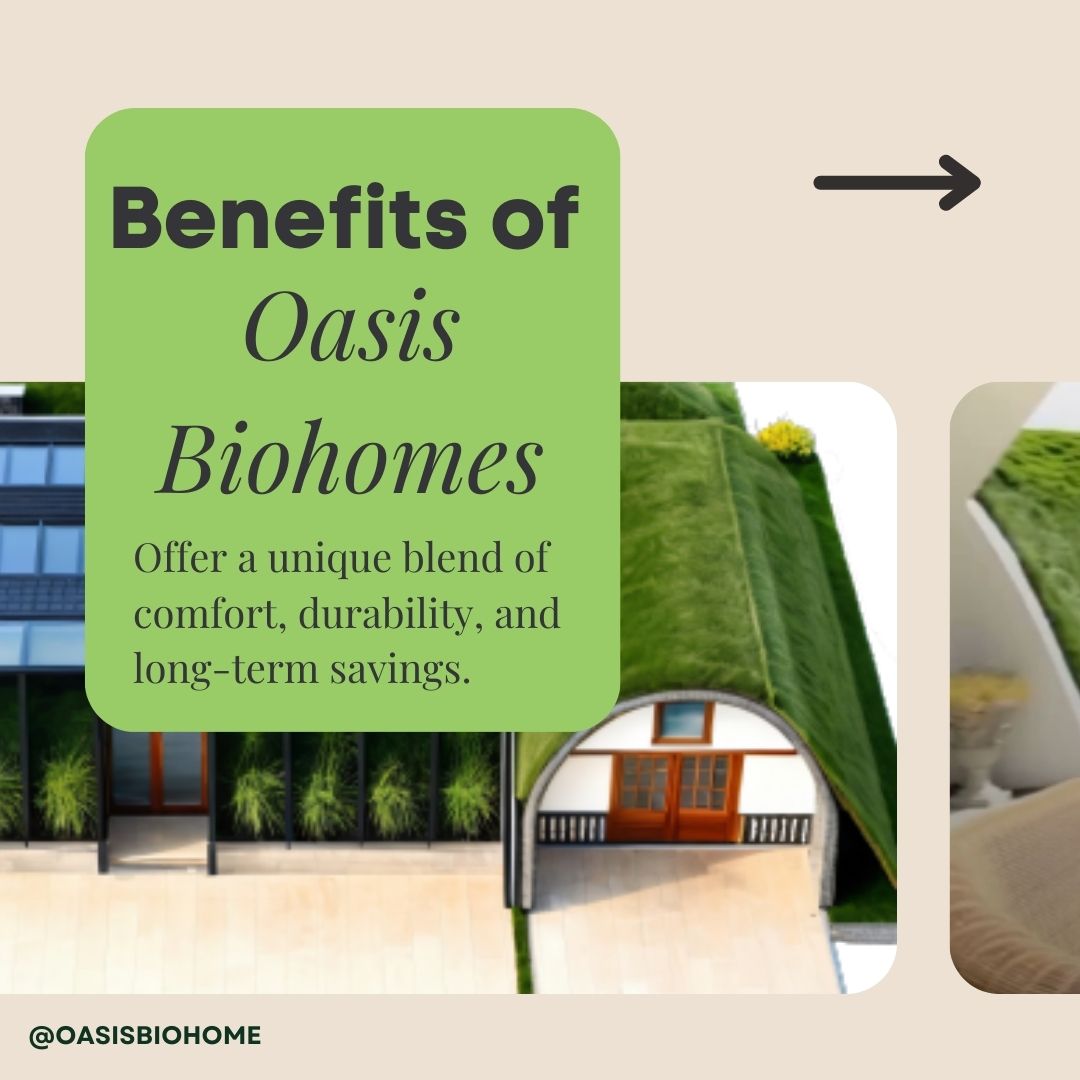 Benefits of
Oasis Biohomes

Offer a unique blend of comfort, durability, and long-term savings.

@OASISBIOHOME